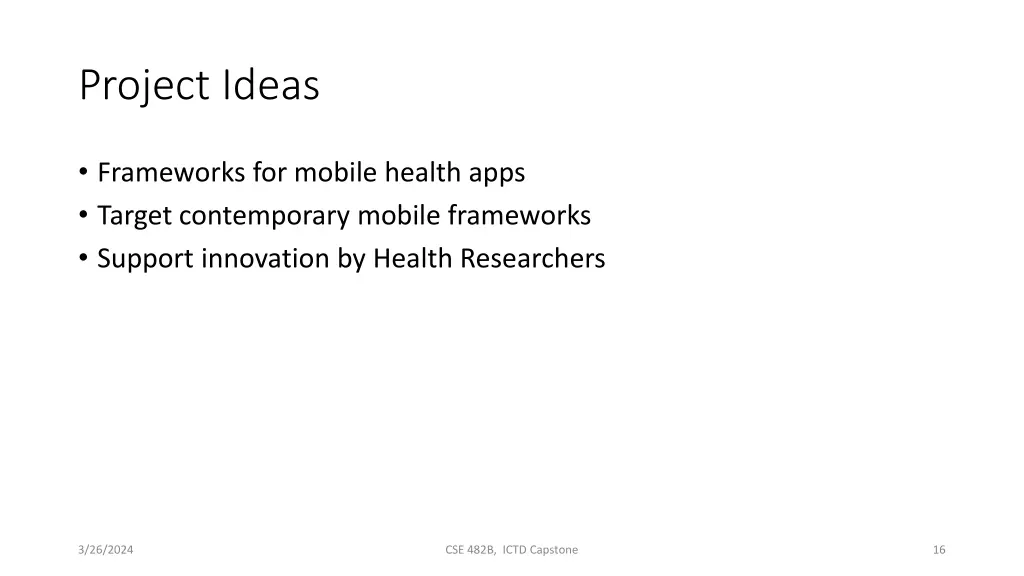 Project Ideas

• Frameworks for mobile health apps
• Target contemporary mobile frameworks
• Support innovation by Health Researchers

3/26/2024

CSE 482B, ICTD Capstone

16